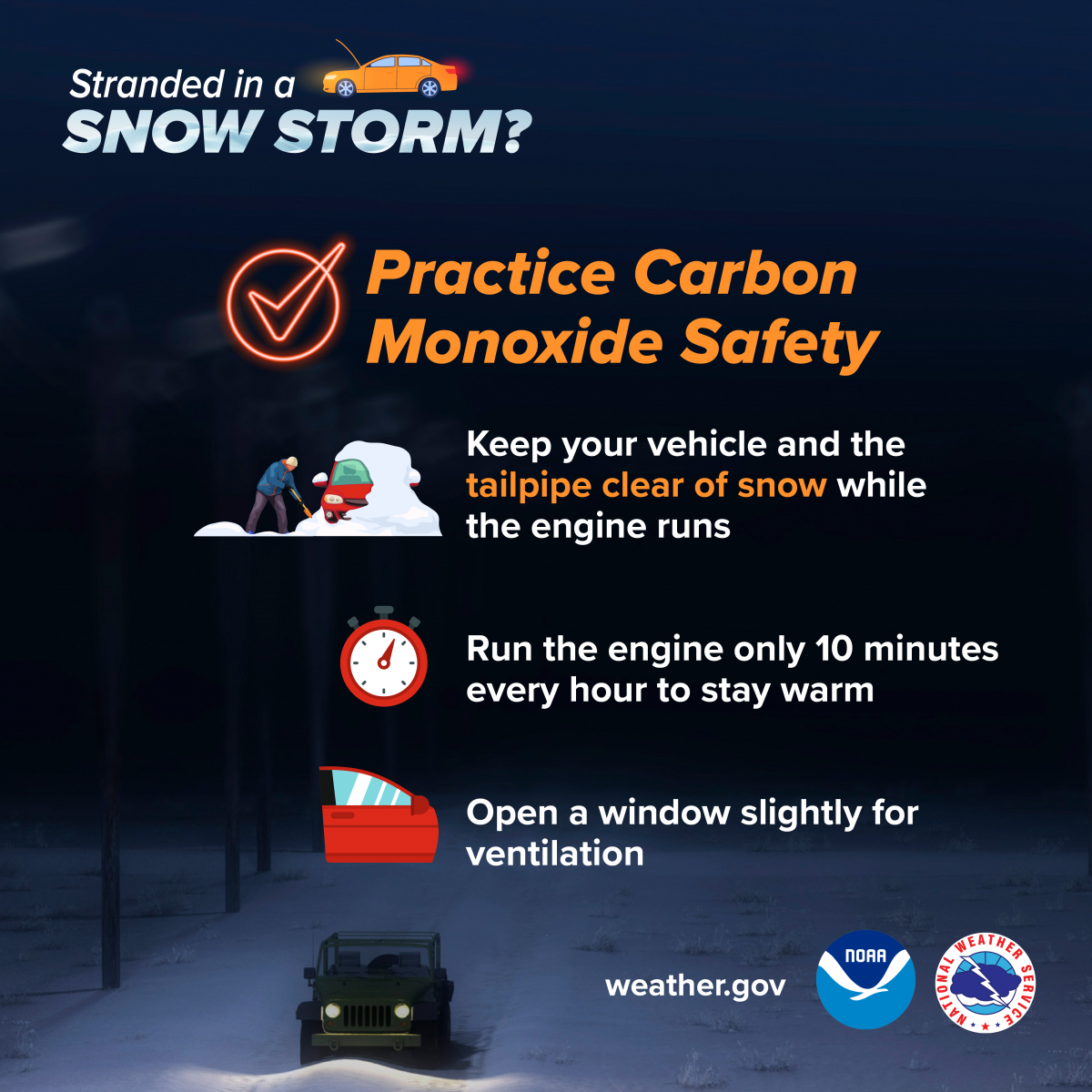 Stranded in a
SNOW STORM?

Practice Carbon Monoxide Safety

Keep your vehicle and the tailpipe clear of snow while the engine runs

Run the engine only 10 minutes every hour to stay warm

Open a window slightly for ventilation

weather.gov

NOAA

NATIONAL WEATHER SERVICE